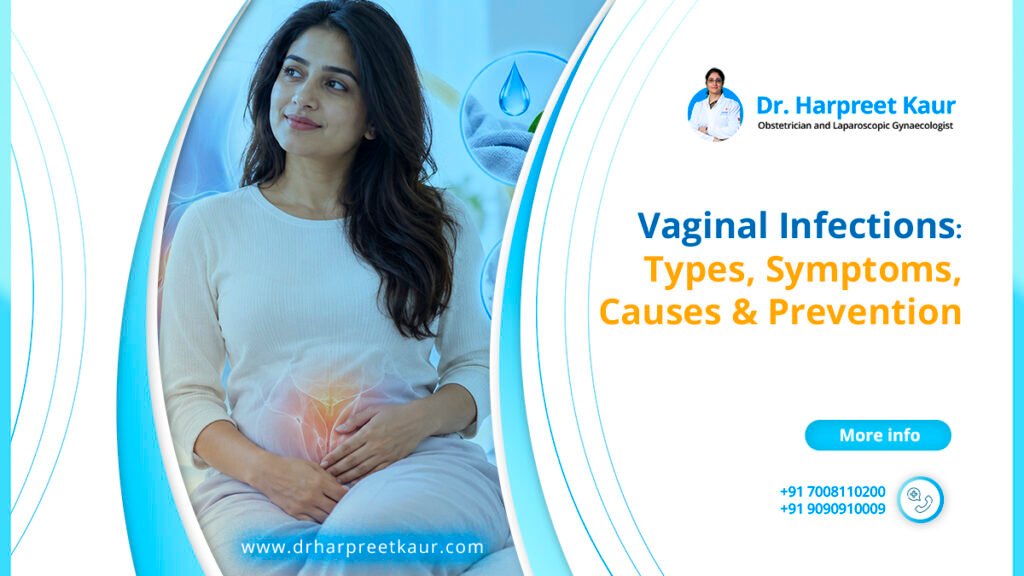 Dr. Harpreet Kaur
Obstetrician and Laparoscopic Gynaecologist

Vaginal Infections:
Types, Symptoms,
Causes & Prevention

More info

+91 7008110200
+91 9090910009

www.drharpreetkaur.com